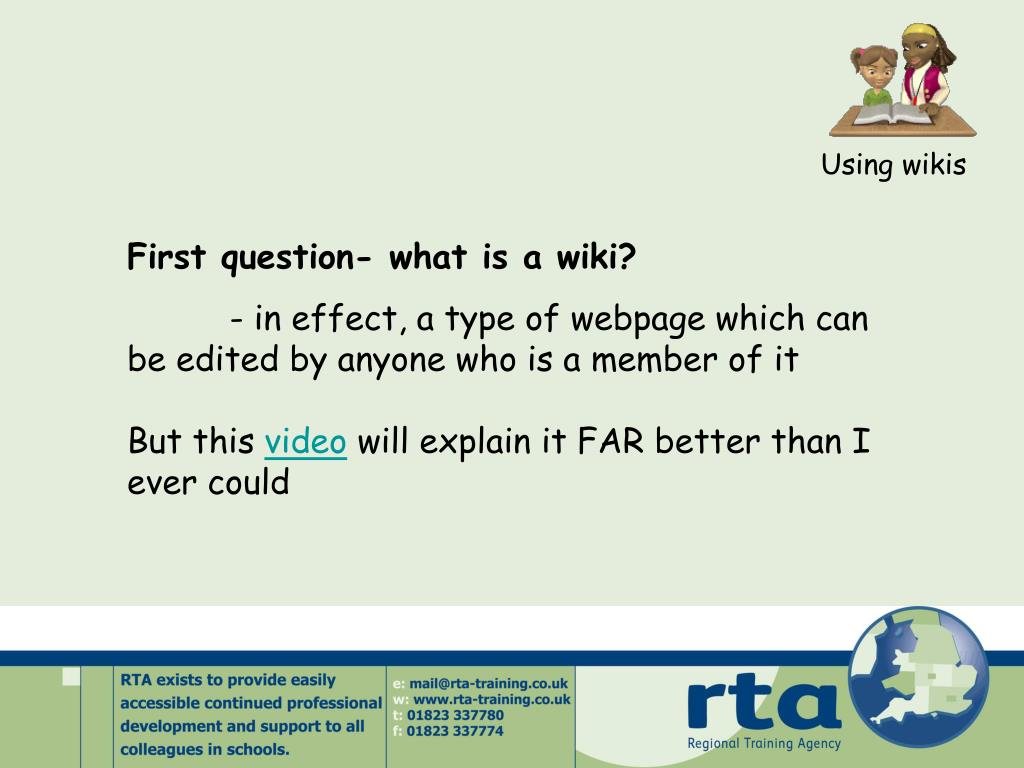 Using wikis

First question- what is a wiki?

- in effect, a type of webpage which can be edited by anyone who is a member of it

But this video will explain it FAR better than I ever could

RTA exists to provide easily accessible continued professional development and support to all colleagues in schools.

e: mail@rta-training.co.uk
w: www.rta-training.co.uk
t: 01823 337780
f: 01823 337774

rta
Regional Training Agency